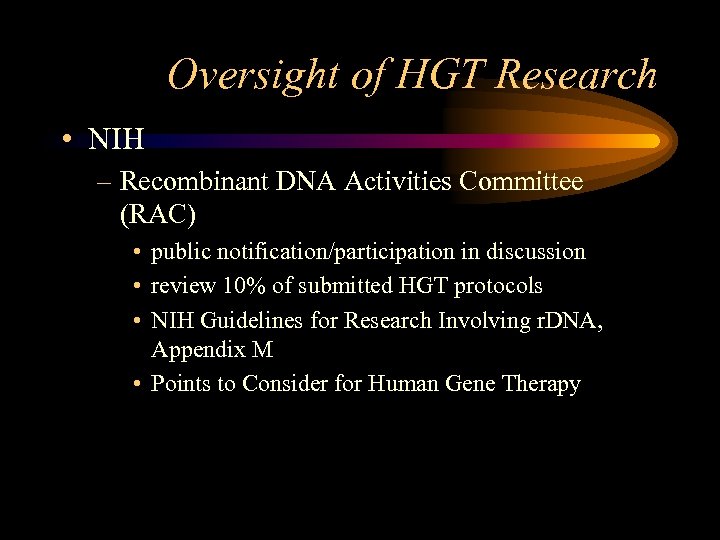 Oversight of HGT Research

• NIH

– Recombinant DNA Activities Committee (RAC)

• public notification/participation in discussion

• review 10% of submitted HGT protocols

• NIH Guidelines for Research Involving rDNA, Appendix M

• Points to Consider for Human Gene Therapy